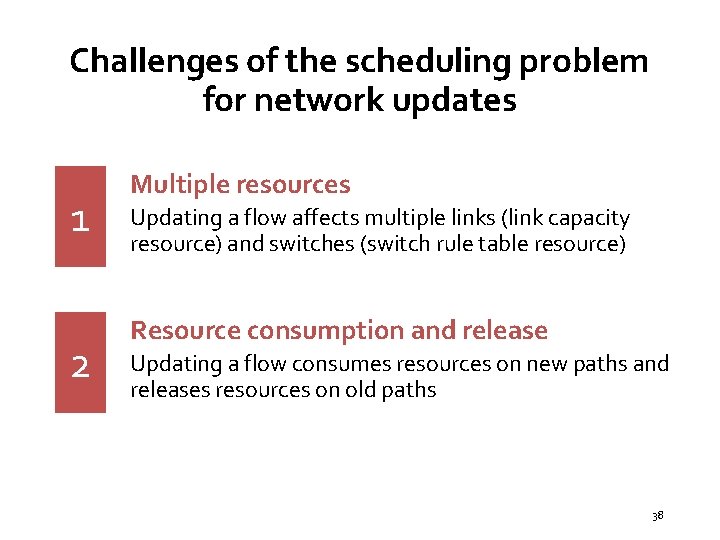 Challenges of the scheduling problem for network updates

1

Multiple resources

Updating a flow affects multiple links (link capacity resource) and switches (switch rule table resource)

2

Resource consumption and release

Updating a flow consumes resources on new paths and releases resources on old paths

38